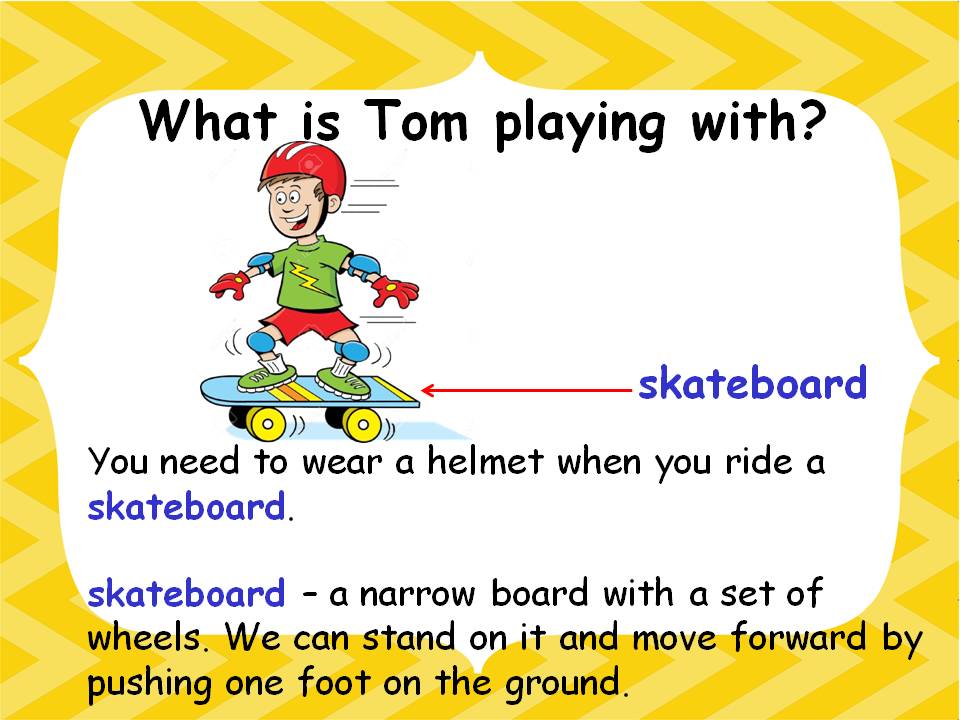 What is Tom playing with?

skateboard

You need to wear a helmet when you ride a skateboard.

skateboard – a narrow board with a set of wheels. We can stand on it and move forward by pushing one foot on the ground.